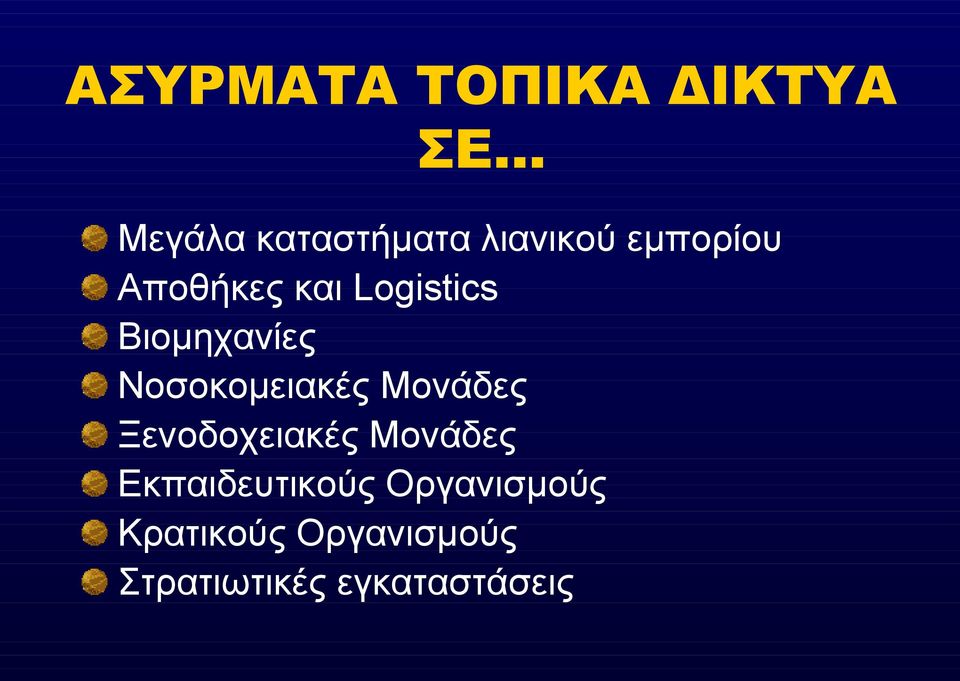 ΑΣΥΡΜΑΤΑ ΤΟΠΙΚΑ ΔΙΚΤΥΑ ΣΕ...

Μεγάλα καταστήματα λιανικού εμπορίου
Αποθήκες και Logistics
Βιομηχανίες
Νοσοκομειακές Μονάδες
Ξενοδοχειακές Μονάδες
Εκπαιδευτικούς Οργανισμούς
Κρατικούς Οργανισμούς
Στρατιωτικές εγκαταστάσεις